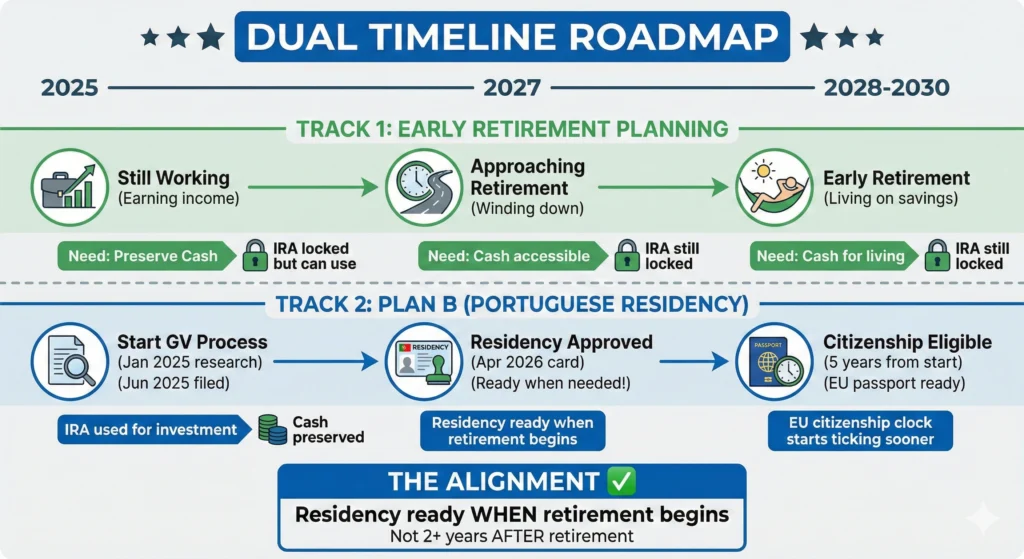 DUAL TIMELINE ROADMAP

2025 2027 2028-2030

TRACK 1: EARLY RETIREMENT PLANNING

Still Working
(Earning income)

Approaching Retirement
(Winding down)

Early Retirement
(Living on savings)

Need: Preserve Cash
IRA locked but can use

Need: Cash accessible
IRA still locked

Need: Cash for living
IRA still locked

TRACK 2: PLAN B (PORTUGUESE RESIDENCY)

Start GV Process
(Jan 2025 research)
(Jun 2025 filed)

RESIDENCY
Residency Approved
(Apr 2026 card)
(Ready when needed!)

PASSPORT
Citizenship Eligible
(5 years from start)
(EU passport ready)

IRA used for investment
Cash preserved

Residency ready when retirement begins

EU citizenship clock starts ticking sooner

THE ALIGNMENT ✅
Residency ready WHEN retirement begins
Not 2+ years AFTER retirement